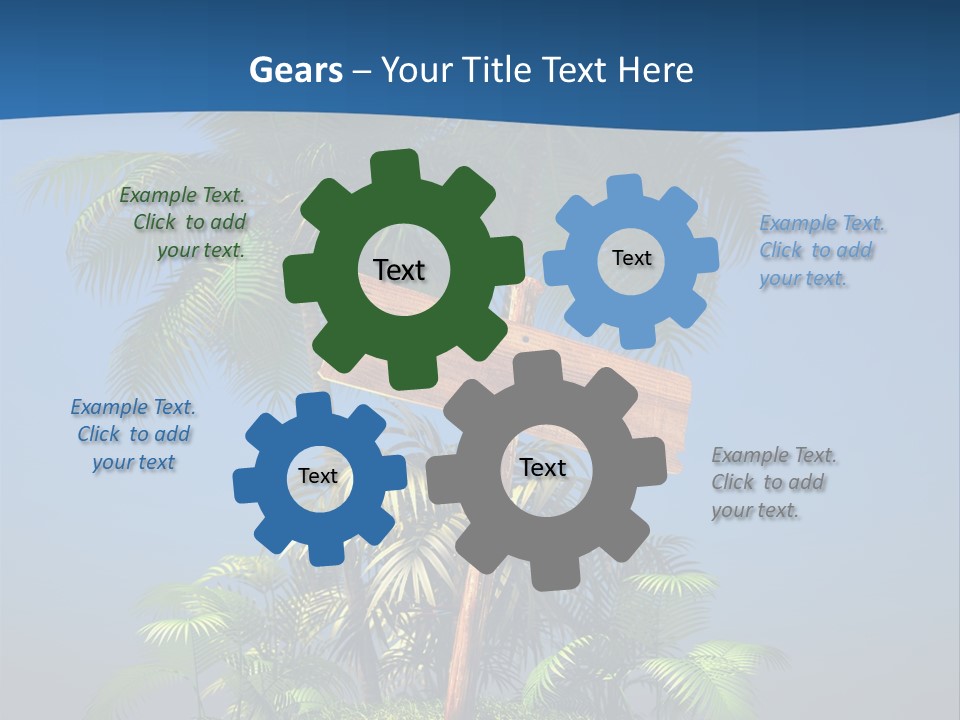 Gears – Your Title Text Here

Example Text. Click to add your text.

Text

Text

Example Text. Click to add your text.

Example Text. Click to add your text

Text

Text

Example Text. Click to add your text.